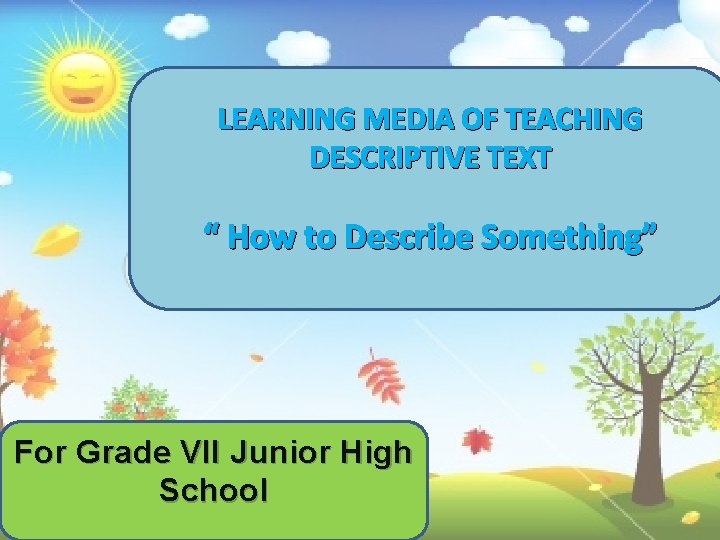 LEARNING MEDIA OF TEACHING DESCRIPTIVE TEXT

“ How to Describe Something”

For Grade VII Junior High School